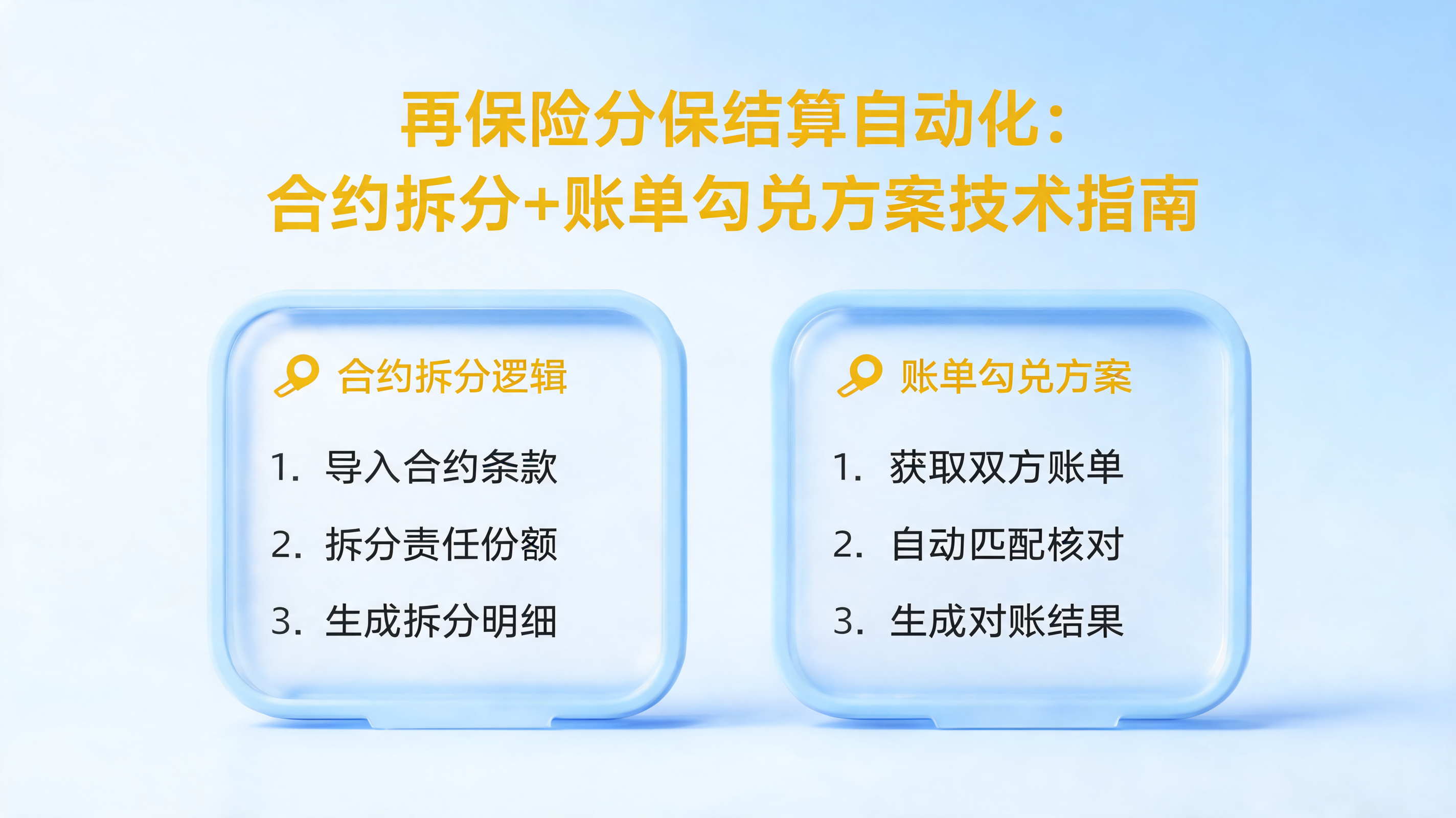 再保险分保结算自动化：
合约拆分+账单勾兑方案技术指南

合约拆分逻辑

1. 导入合约条款
2. 拆分责任份额
3. 生成拆分明细

账单勾兑方案

1. 获取双方账单
2. 自动匹配核对
3. 生成对账结果